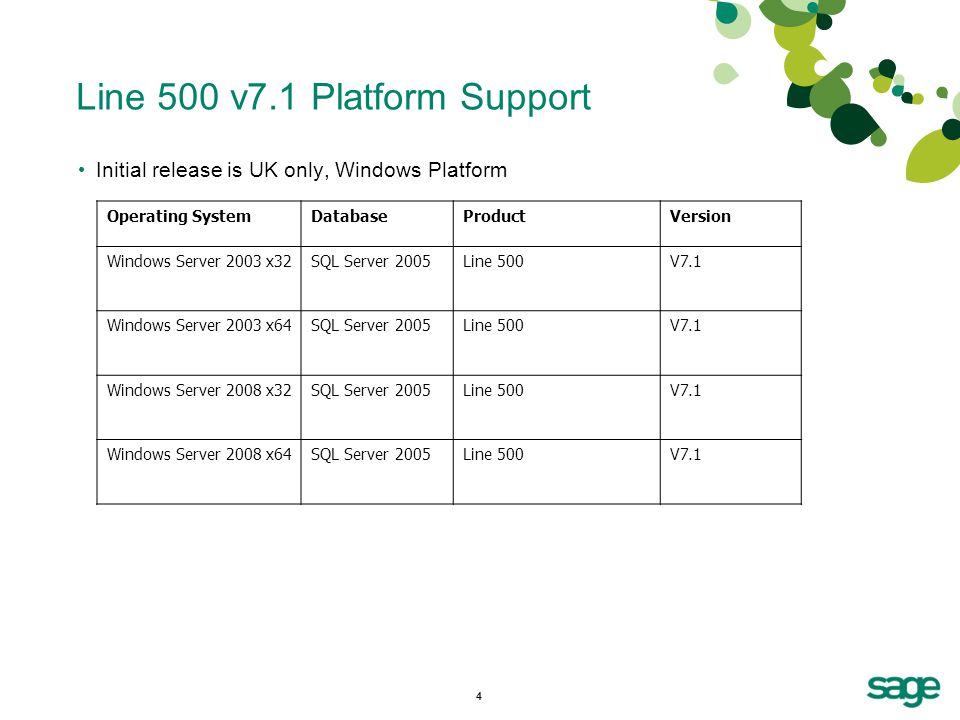 Line 500 v7.1 Platform Support

• Initial release is UK only, Windows Platform

| Operating System | Database | Product | Version |
|---|---|---|---|
| Windows Server 2003 x32 | SQL Server 2005 | Line 500 | V7.1 |
| Windows Server 2003 x64 | SQL Server 2005 | Line 500 | V7.1 |
| Windows Server 2008 x32 | SQL Server 2005 | Line 500 | V7.1 |
| Windows Server 2008 x64 | SQL Server 2005 | Line 500 | V7.1 |

4

sage